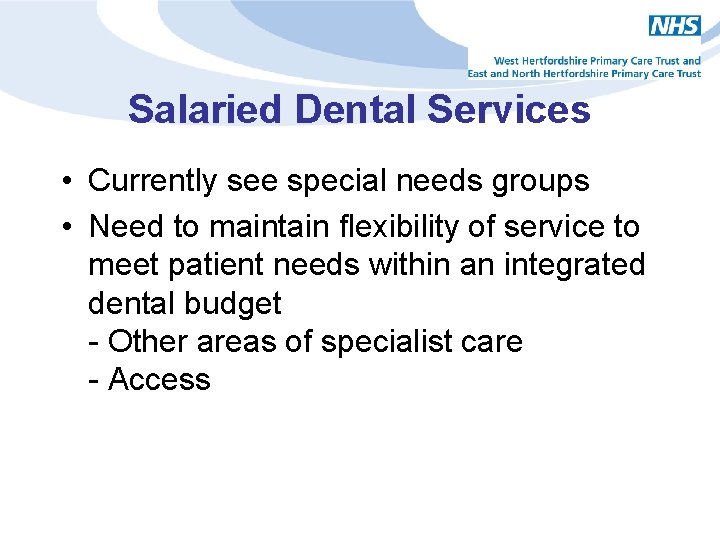 NHS

West Hertfordshire Primary Care Trust and
East and North Hertfordshire Primary Care Trust

Salaried Dental Services

• Currently see special needs groups
• Need to maintain flexibility of service to meet patient needs within an integrated dental budget
- Other areas of specialist care
- Access